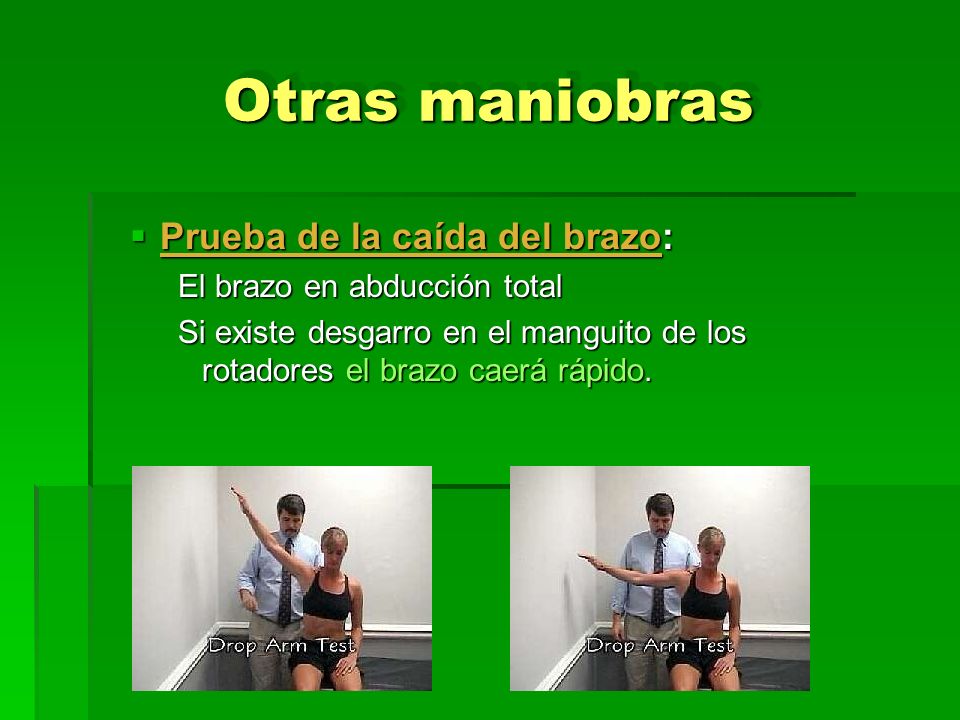 Otras maniobras

▪ Prueba de la caída del brazo:
El brazo en abducción total
Si existe desgarro en el manguito de los rotadores el brazo caerá rápido.

Drop Arm Test

Drop Arm Test